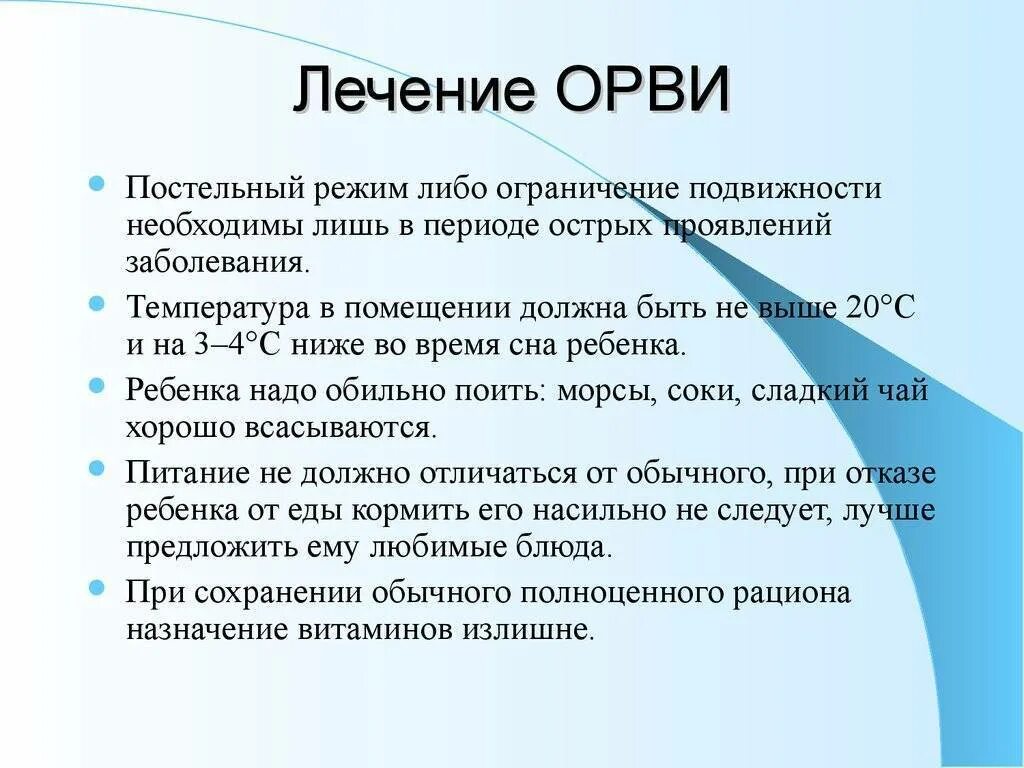 Лечение ОРВИ

- Постельный режим либо ограничение подвижности необходимы лишь в периоде острых проявлений заболевания.
- Температура в помещении должна быть не выше 20°С и на 3–4°С ниже во время сна ребенка.
- Ребенка надо обильно поить: морсы, соки, сладкий чай хорошо всасываются.
- Питание не должно отличаться от обычного, при отказе ребенка от еды кормить его насильно не следует, лучше предложить ему любимые блюда.
- При сохранении обычного полноценного рациона назначение витаминов излишне.